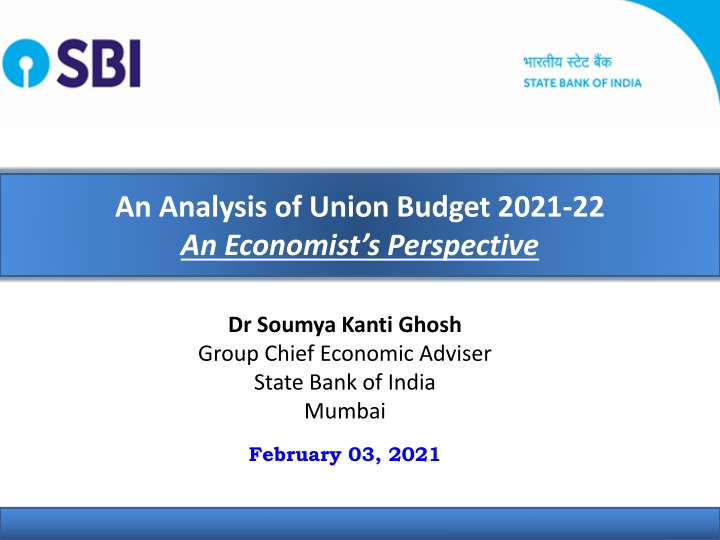 SBI

भारतीय स्टेट बैंक
STATE BANK OF INDIA

An Analysis of Union Budget 2021-22
An Economist's Perspective

Dr Soumya Kanti Ghosh
Group Chief Economic Adviser
State Bank of India
Mumbai

February 03, 2021